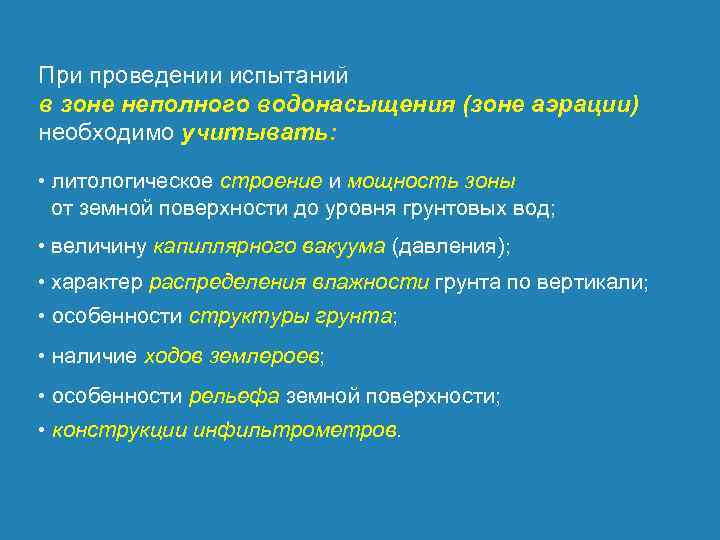 При проведении испытаний
в зоне неполного водонасыщения (зоне аэрации)
необходимо учитывать:

• литологическое строение и мощность зоны от земной поверхности до уровня грунтовых вод;

• величину капиллярного вакуума (давления);

• характер распределения влажности грунта по вертикали;

• особенности структуры грунта;

• наличие ходов землероев;

• особенности рельефа земной поверхности;

• конструкции инфильтрометров.